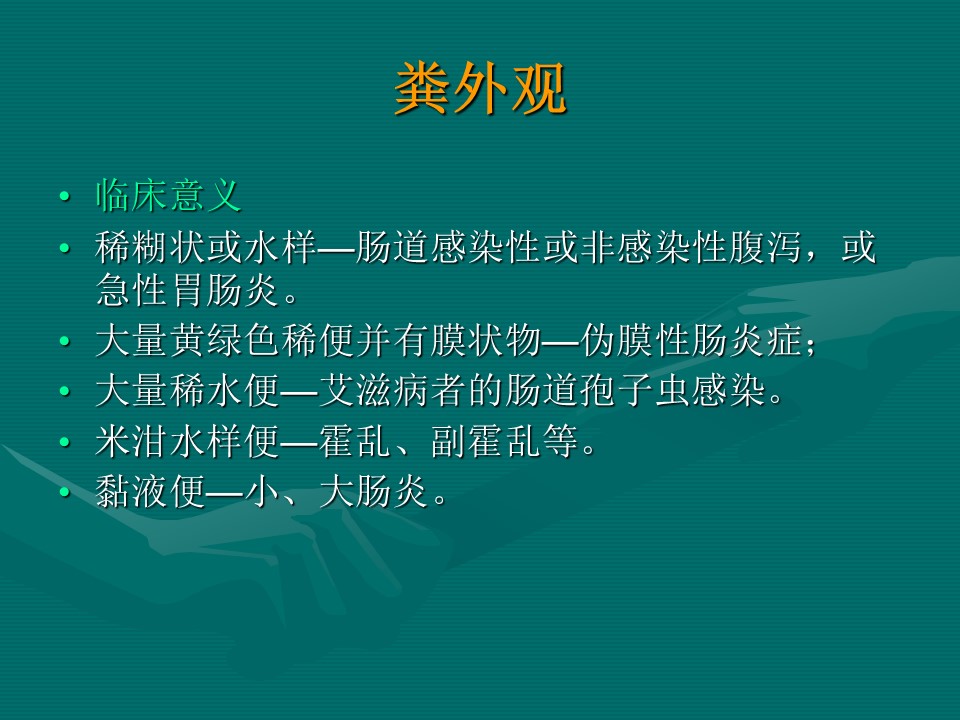 粪外观

• 临床意义
• 稀糊状或水样—肠道感染性或非感染性腹泻，或急性胃肠炎。
• 大量黄绿色稀便并有膜状物—伪膜性肠炎症；
• 大量稀水便—艾滋病者的肠道孢子虫感染。
• 米泔水样便—霍乱、副霍乱等。
• 黏液便—小、大肠炎。